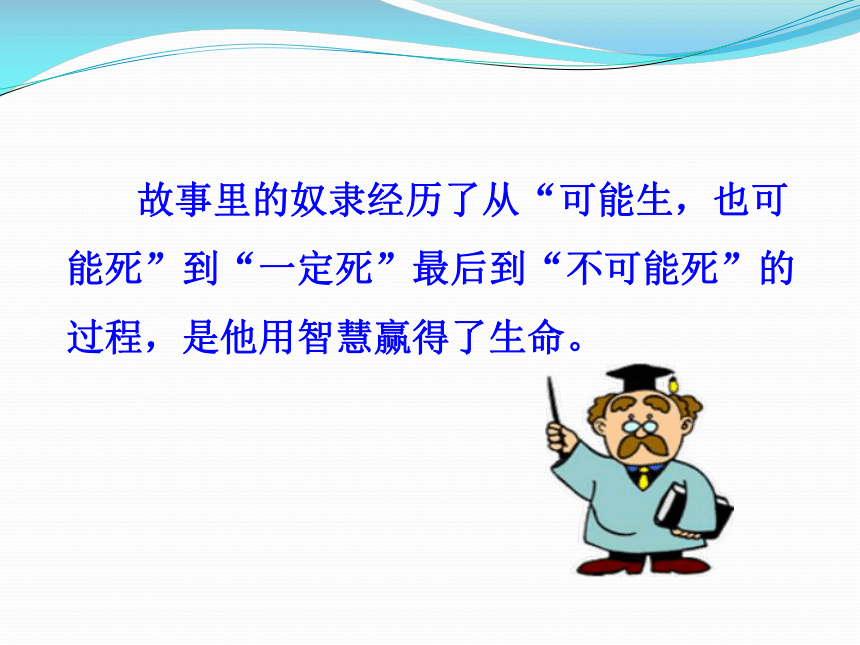 故事里的奴隶经历了从“可能生，也可能死”到“一定死”最后到“不可能死”的过程，是他用智慧赢得了生命。